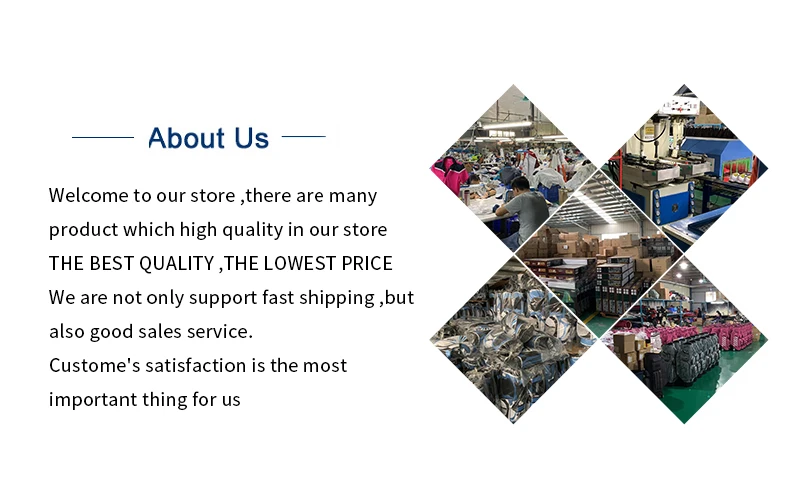 About Us

Welcome to our store ,there are many product which high quality in our store
THE BEST QUALITY ,THE LOWEST PRICE
We are not only support fast shipping ,but also good sales service.
Custome's satisfaction is the most important thing for us